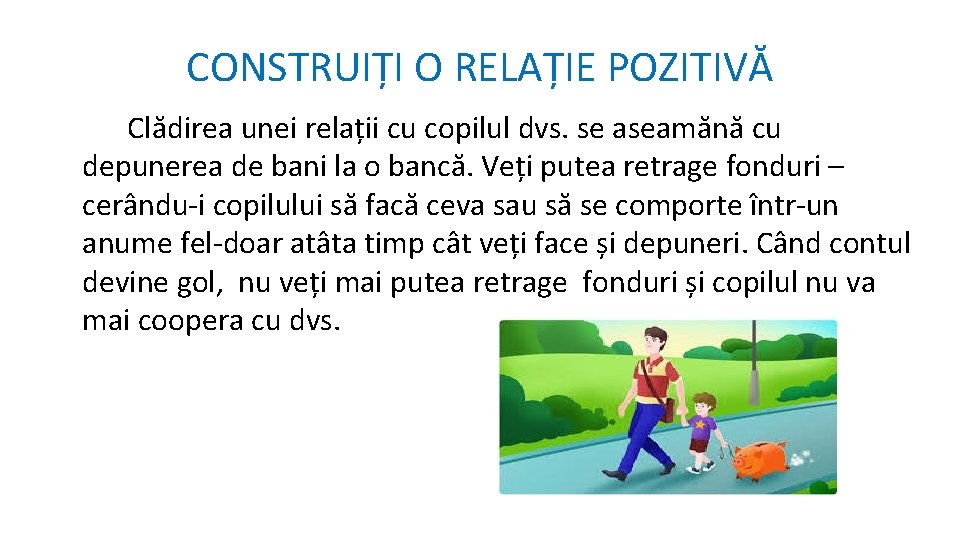 CONSTRUIȚI O RELAȚIE POZITIVĂ

Clădirea unei relații cu copilul dvs. se aseamănă cu depunerea de bani la o bancă. Veți putea retrage fonduri – cerându-i copilului să facă ceva sau să se comporte într-un anume fel-doar atâta timp cât veți face și depuneri. Când contul devine gol, nu veți mai putea retrage fonduri și copilul nu va mai coopera cu dvs.